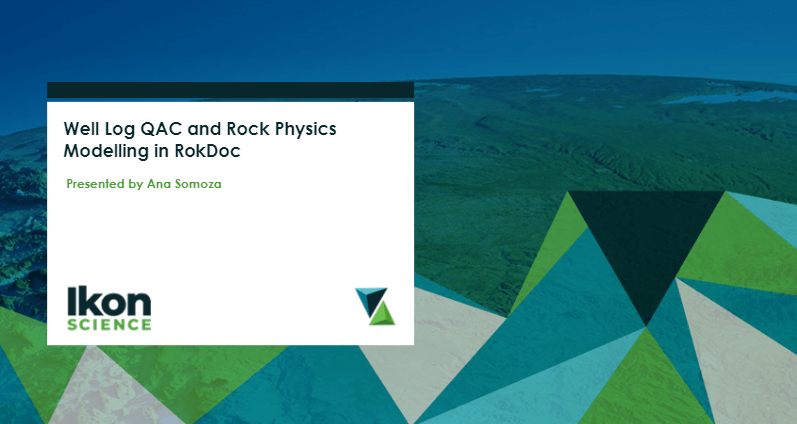 Well Log QAC and Rock Physics Modelling in RokDoc

Presented by Ana Somoza

Ikon SCIENCE